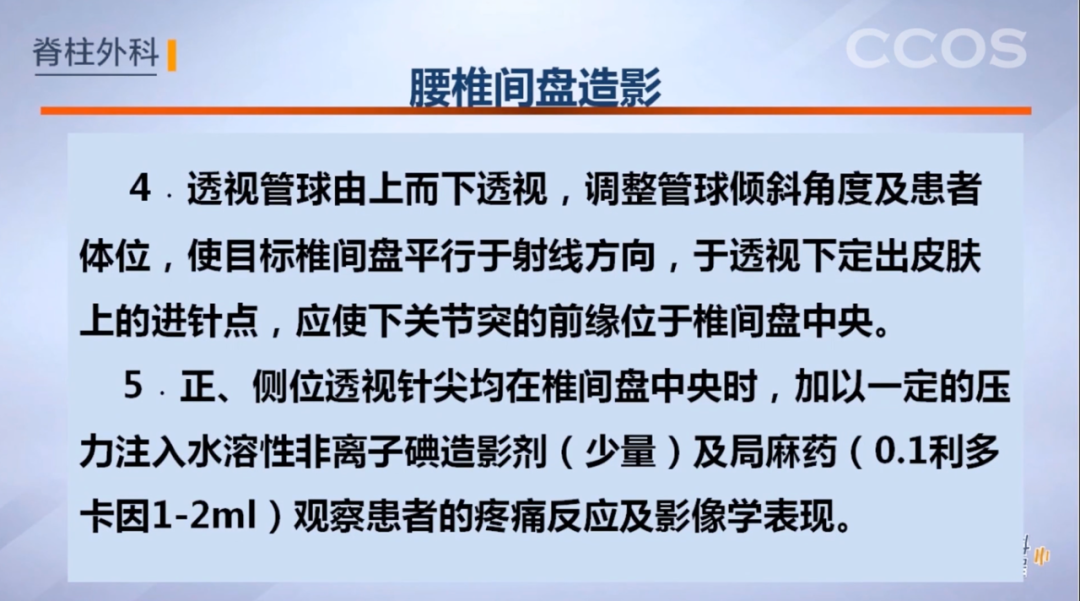 脊柱外科

CCOS

腰椎间盘造影

4．透视管球由上而下透视，调整管球倾斜角度及患者体位，使目标椎间盘平行于射线方向，于透视下定出皮肤上的进针点，应使下关节突的前缘位于椎间盘中央。

5．正、侧位透视针尖均在椎间盘中央时，加以一定的压力注入水溶性非离子碘造影剂（少量）及局麻药（0.1利多卡因1-2ml）观察患者的疼痛反应及影像学表现。